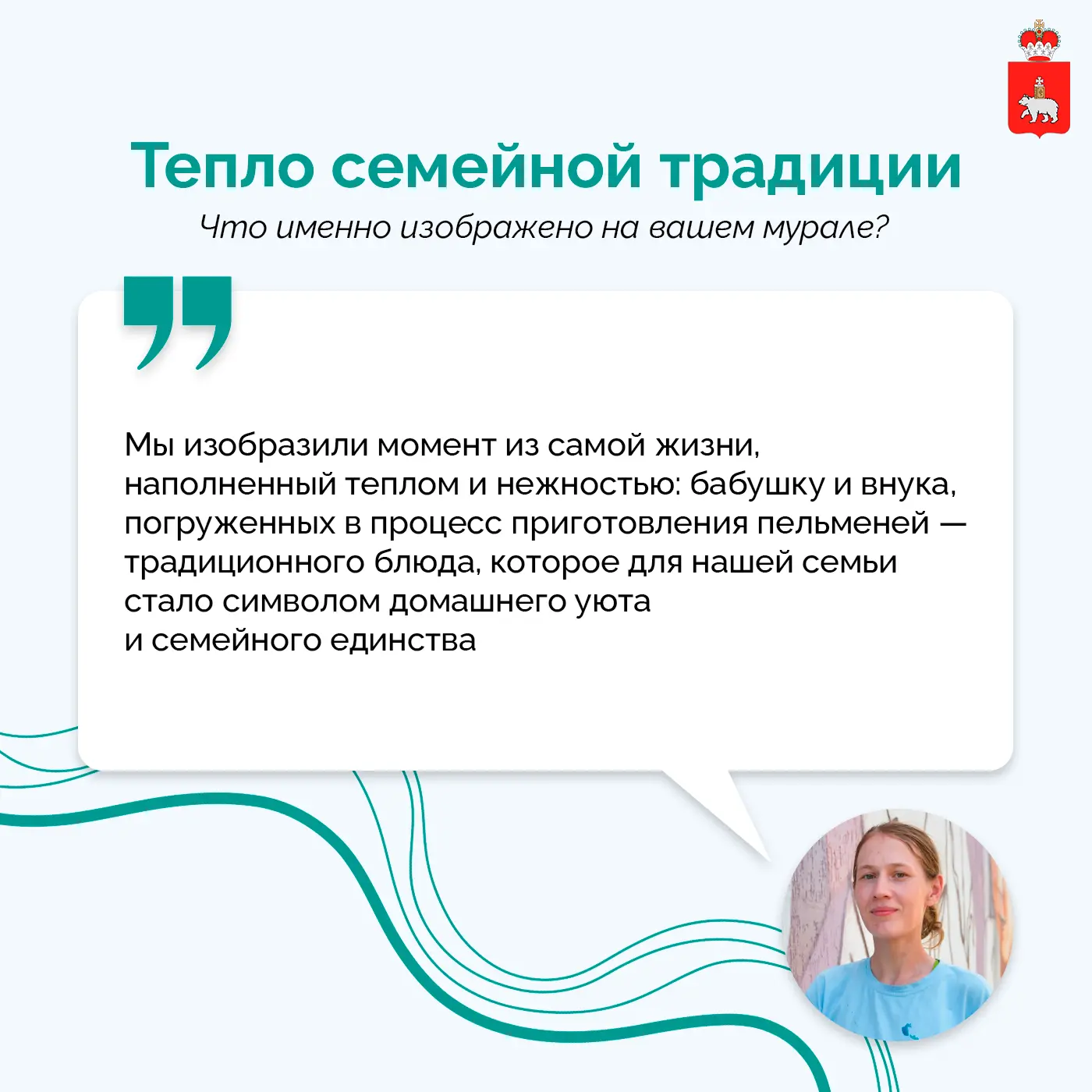 Тепло семейной традиции

Что именно изображено на вашем мурале?

Мы изобразили момент из самой жизни, наполненный теплом и нежностью: бабушку и внука, погруженных в процесс приготовления пельменей — традиционного блюда, которое для нашей семьи стало символом домашнего уюта
и семейного единства